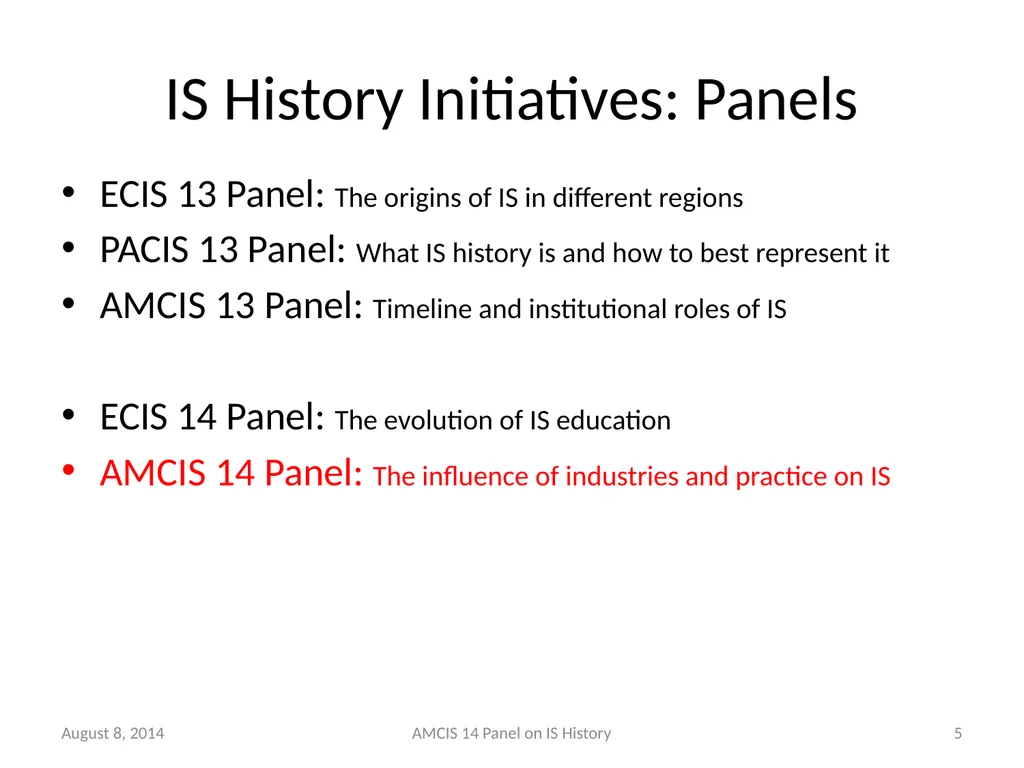 IS History Initiatives: Panels

• ECIS 13 Panel: The origins of IS in different regions
• PACIS 13 Panel: What IS history is and how to best represent it
• AMCIS 13 Panel: Timeline and institutional roles of IS

• ECIS 14 Panel: The evolution of IS education
• AMCIS 14 Panel: The influence of industries and practice on IS

August 8, 2014
AMCIS 14 Panel on IS History
5